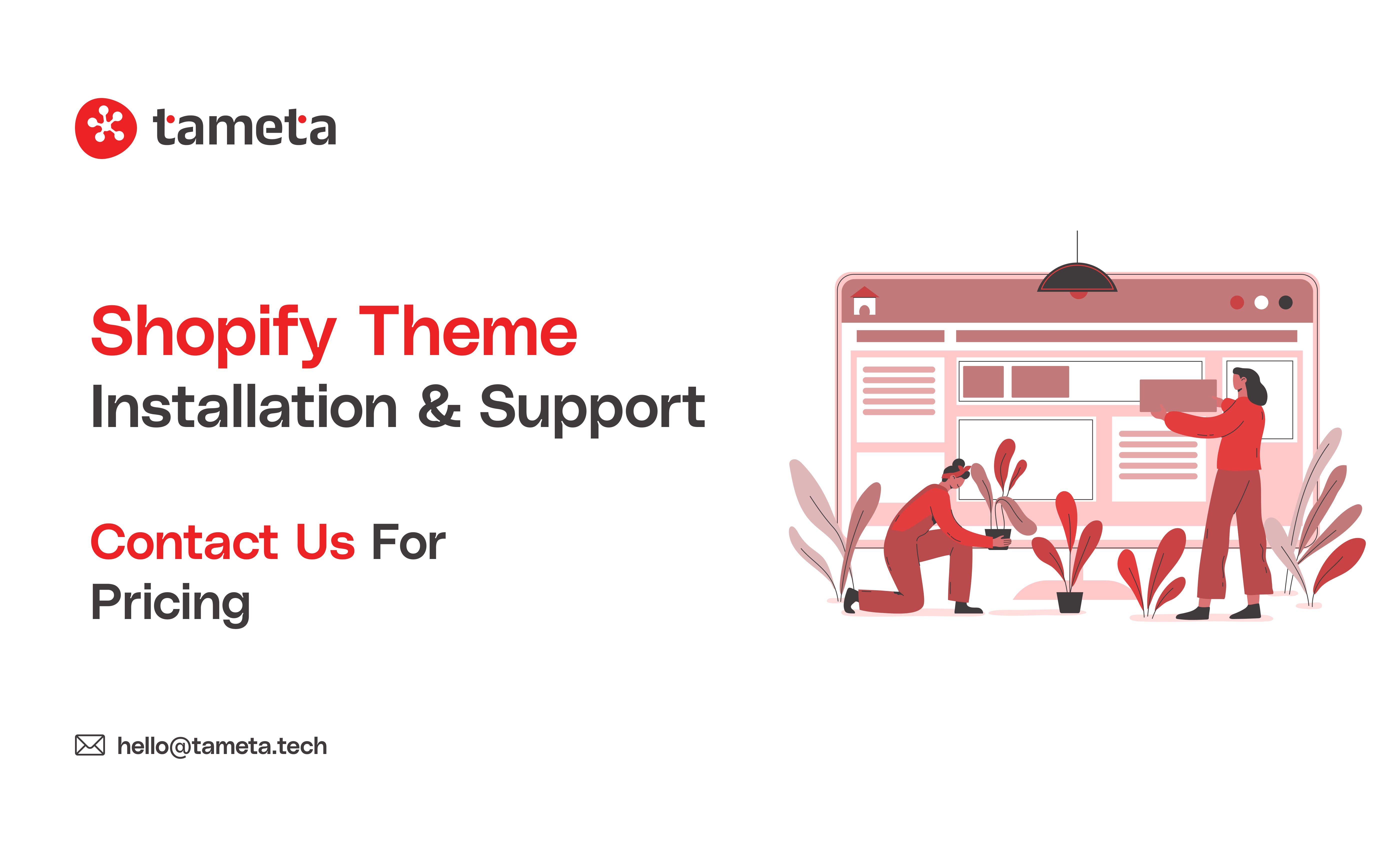 tameta

Shopify Theme
Installation & Support

Contact Us For
Pricing

hello@tameta.tech